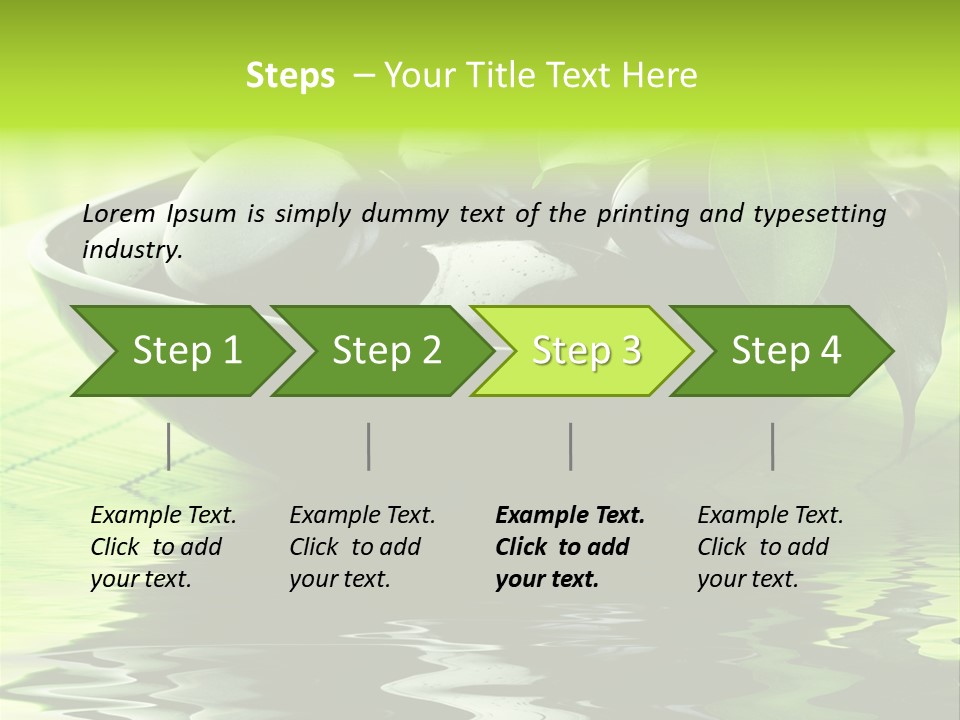 Steps – Your Title Text Here

Lorem Ipsum is simply dummy text of the printing and typesetting industry.

Step 1

Step 2

Step 3

Step 4

Example Text. Click to add your text.

Example Text. Click to add your text.

Example Text. Click to add your text.

Example Text. Click to add your text.